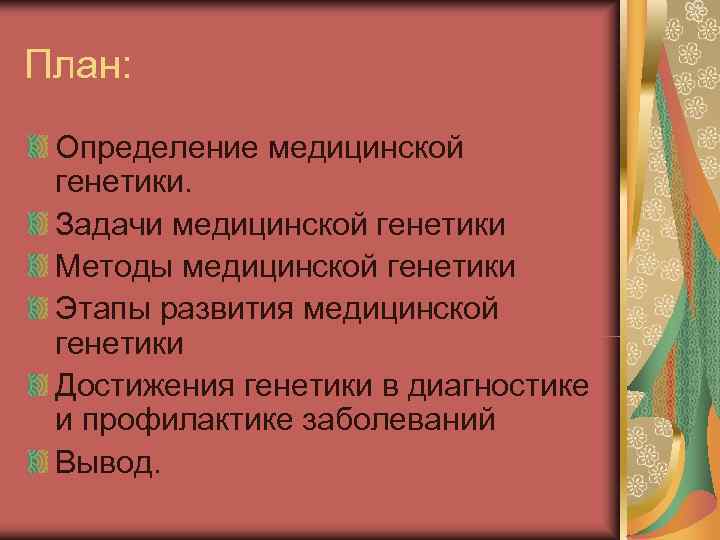 План:

Определение медицинской генетики.

Задачи медицинской генетики

Методы медицинской генетики

Этапы развития медицинской генетики

Достижения генетики в диагностике и профилактике заболеваний

Вывод.